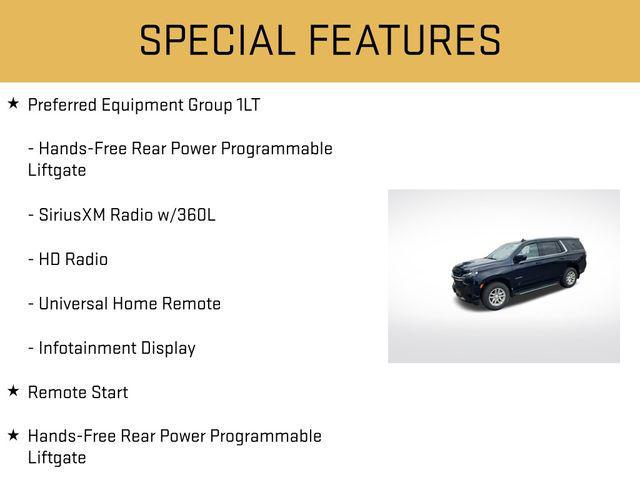 SPECIAL FEATURES

★ Preferred Equipment Group 1LT

- Hands-Free Rear Power Programmable Liftgate

- SiriusXM Radio w/360L

- HD Radio

- Universal Home Remote

- Infotainment Display

★ Remote Start

★ Hands-Free Rear Power Programmable Liftgate